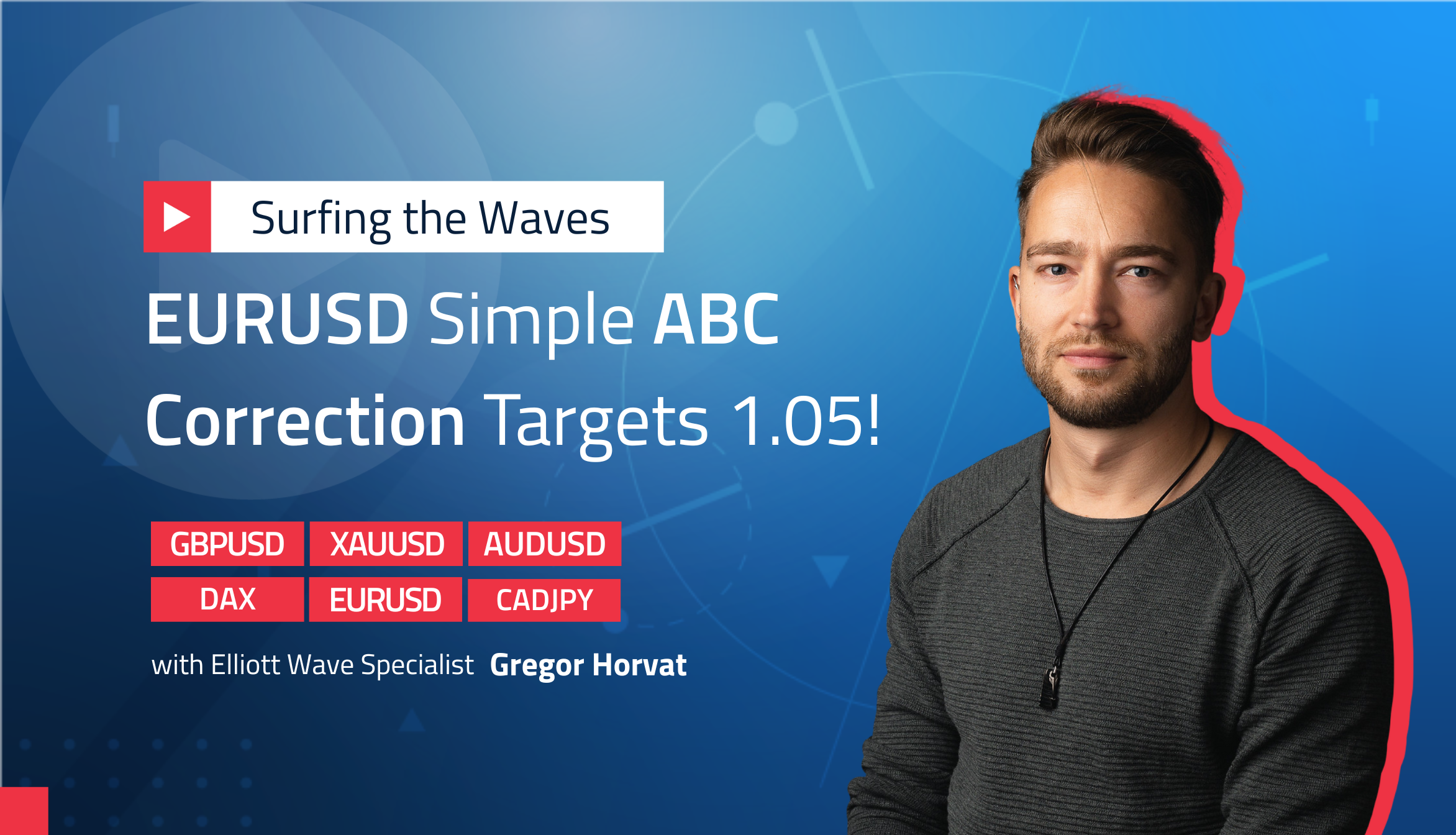 Surfing the Waves

EURUSD Simple ABC Correction Targets 1.05!

GBPUSD XAUUSD AUDUSD
DAX EURUSD CADJPY

with Elliott Wave Specialist Gregor Horvat